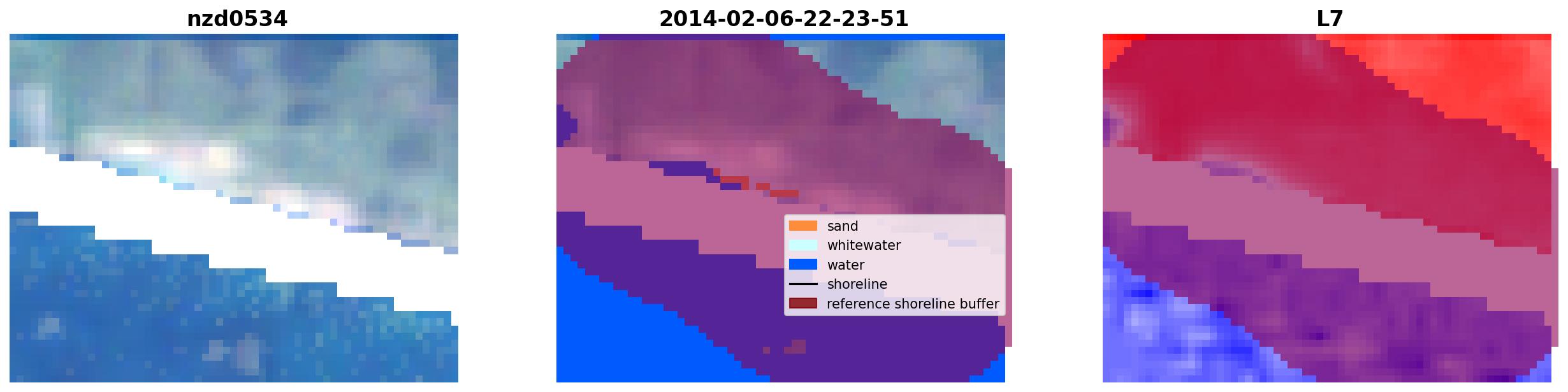 nzd0534

2014-02-06-22-23-51

sand
whitewater
water
shoreline
reference shoreline buffer

L7